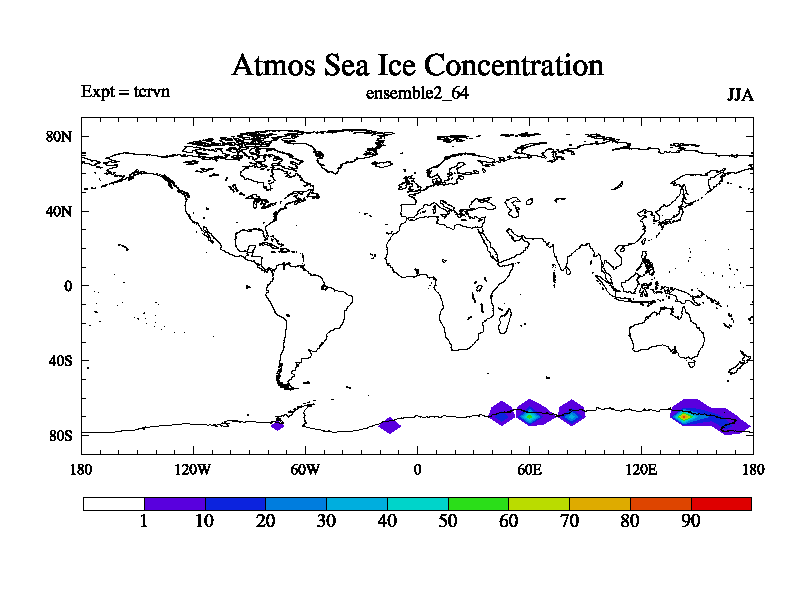 Atmos Sea Ice Concentration

Expt = tcrvn

ensemble2_64

JJA

80N

40N

0

40S

80S

180

120W

60W

0

60E

120E

180

1 10 20 30 40 50 60 70 80 90